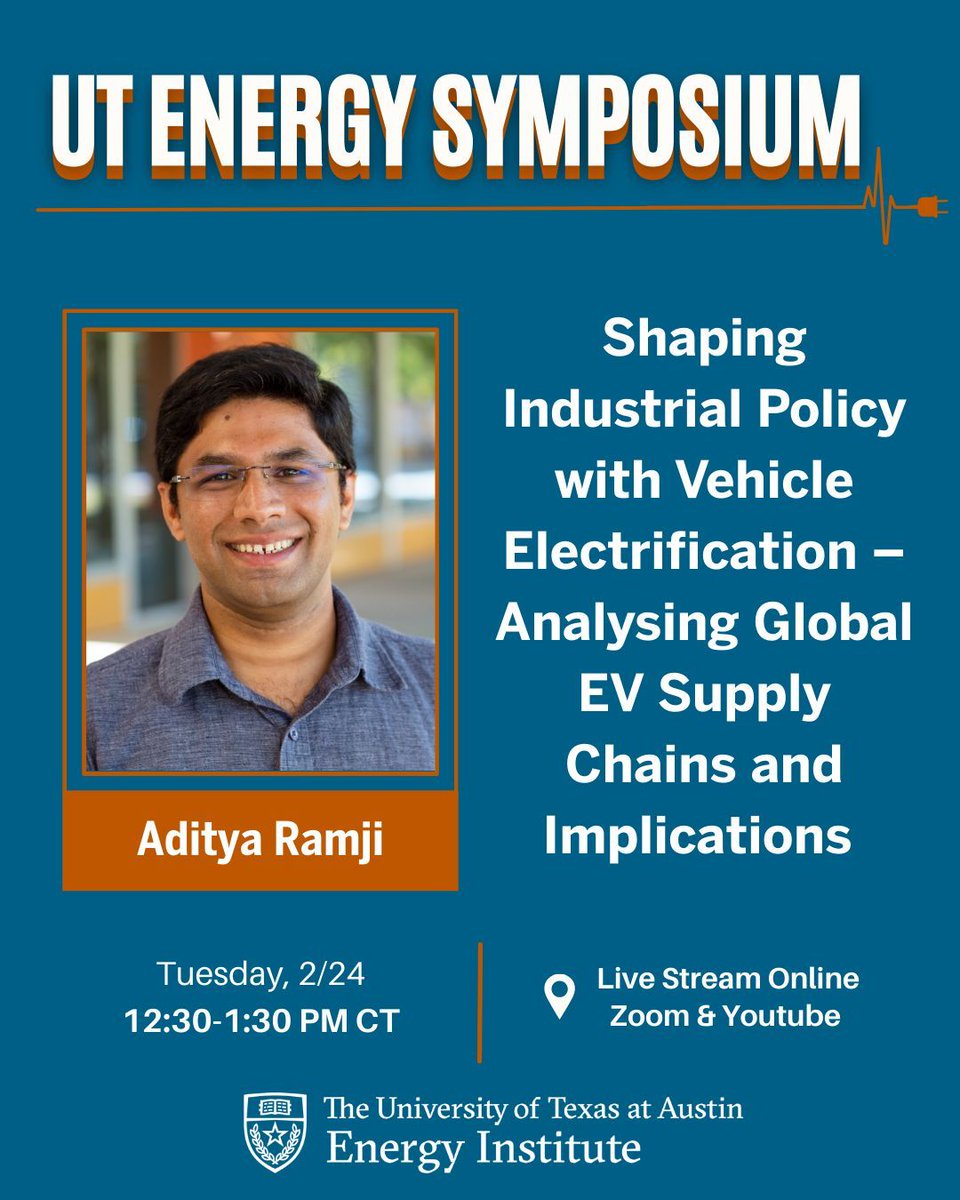 UT ENERGY SYMPOSIUM

Aditya Ramji

Shaping Industrial Policy with Vehicle Electrification – Analysing Global EV Supply Chains and Implications

Tuesday, 2/24
12:30-1:30 PM CT

Live Stream Online
Zoom & Youtube

The University of Texas at Austin
Energy Institute